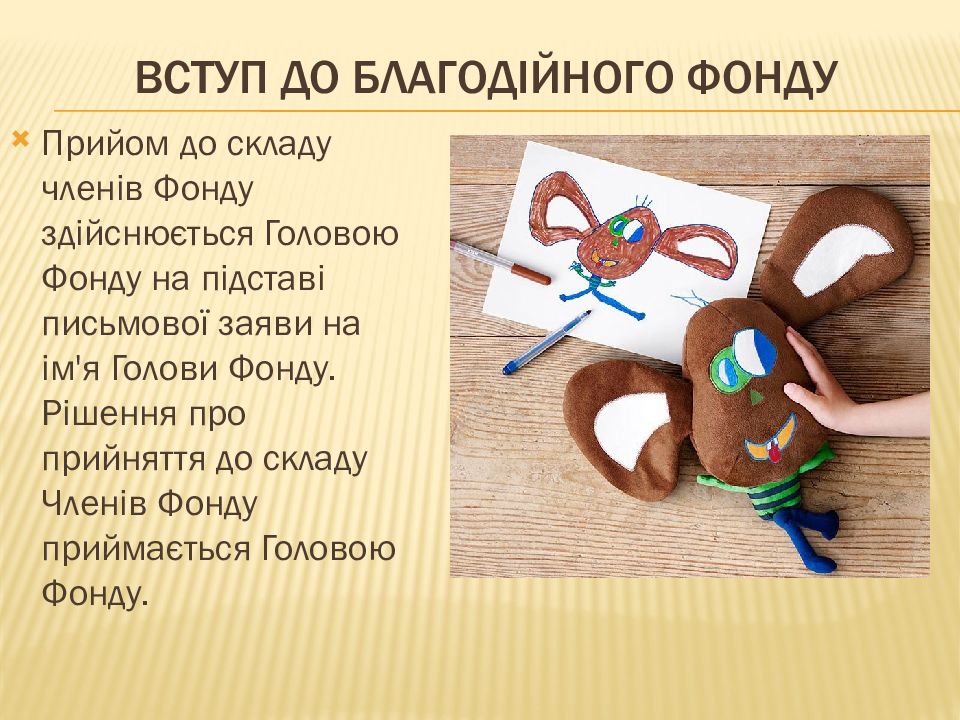 ВСТУП ДО БЛАГОДІЙНОГО ФОНДУ

Прийом до складу членів Фонду здійснюється Головою Фонду на підставі письмової заяви на ім'я Голови Фонду. Рішення про прийняття до складу Членів Фонду приймається Головою Фонду.